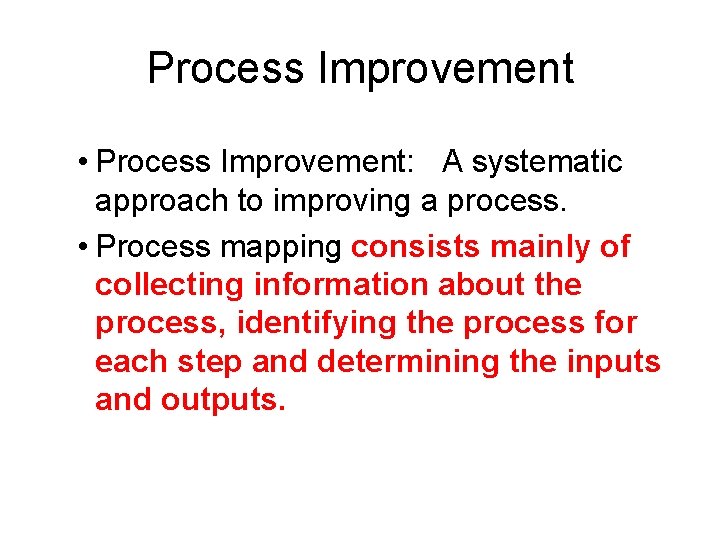 Process Improvement

• Process Improvement: A systematic approach to improving a process.

• Process mapping consists mainly of collecting information about the process, identifying the process for each step and determining the inputs and outputs.